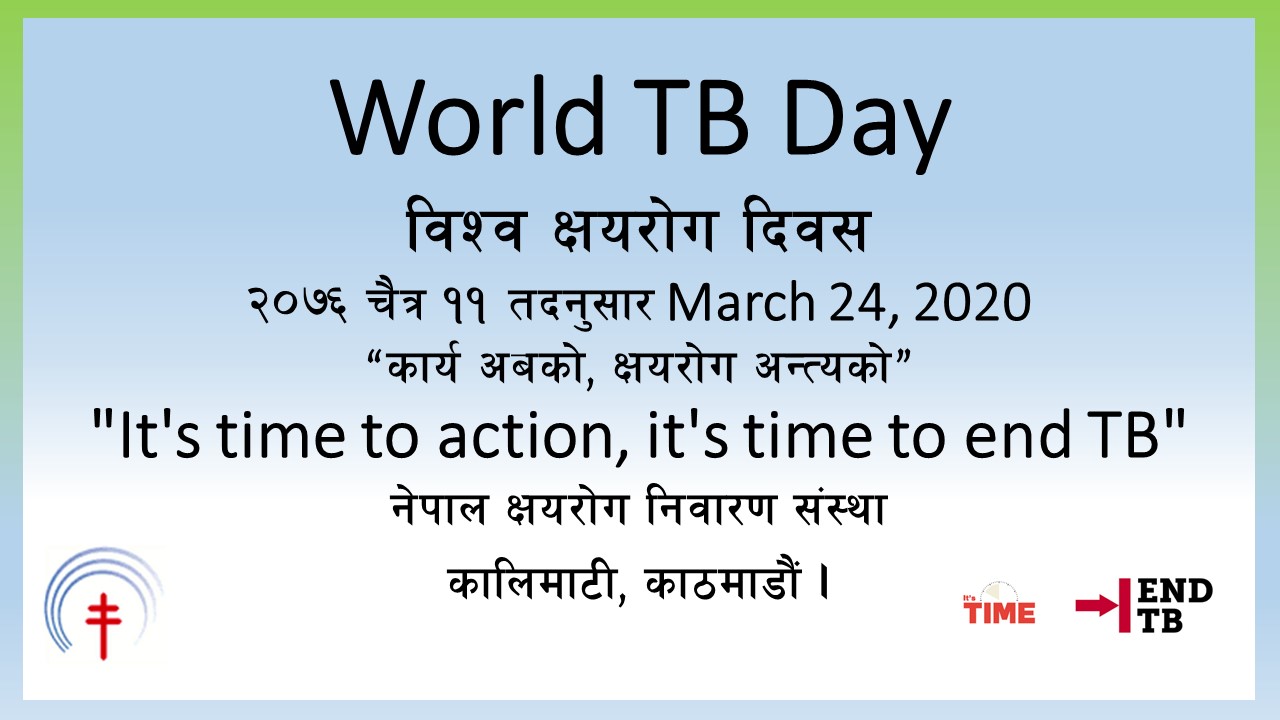 World TB Day

विश्व क्षयरोग दिवस

२०७६ चैत्र ११ तदनुसार March 24, 2020

“कार्य अबको, क्षयरोग अन्त्यको”

"It's time to action, it's time to end TB"

नेपाल क्षयरोग निवारण संस्था

कालिमाटी, काठमाडौं ।

It's TIME

END TB